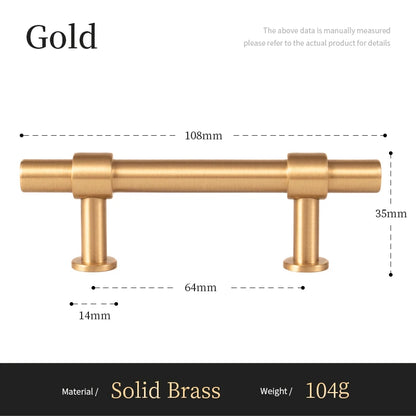 Gold

The above data is manually measured
please refer to the actual product for details

108mm

35mm

64mm

14mm

Material / Solid Brass Weight / 104g